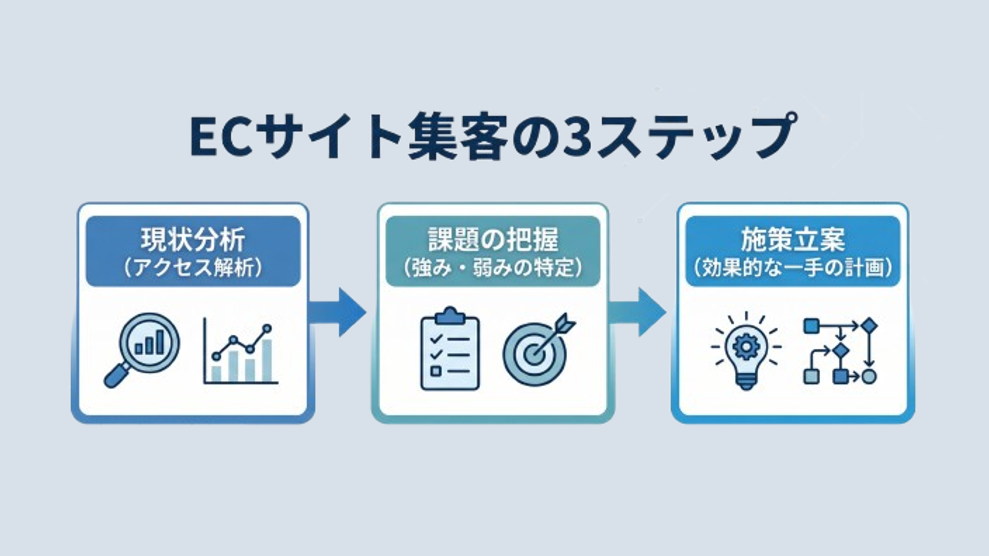 ECサイト集客の3ステップ

現状分析
（アクセス解析）

課題の把握
（強み・弱みの特定）

施策立案
（効果的な一手の計画）